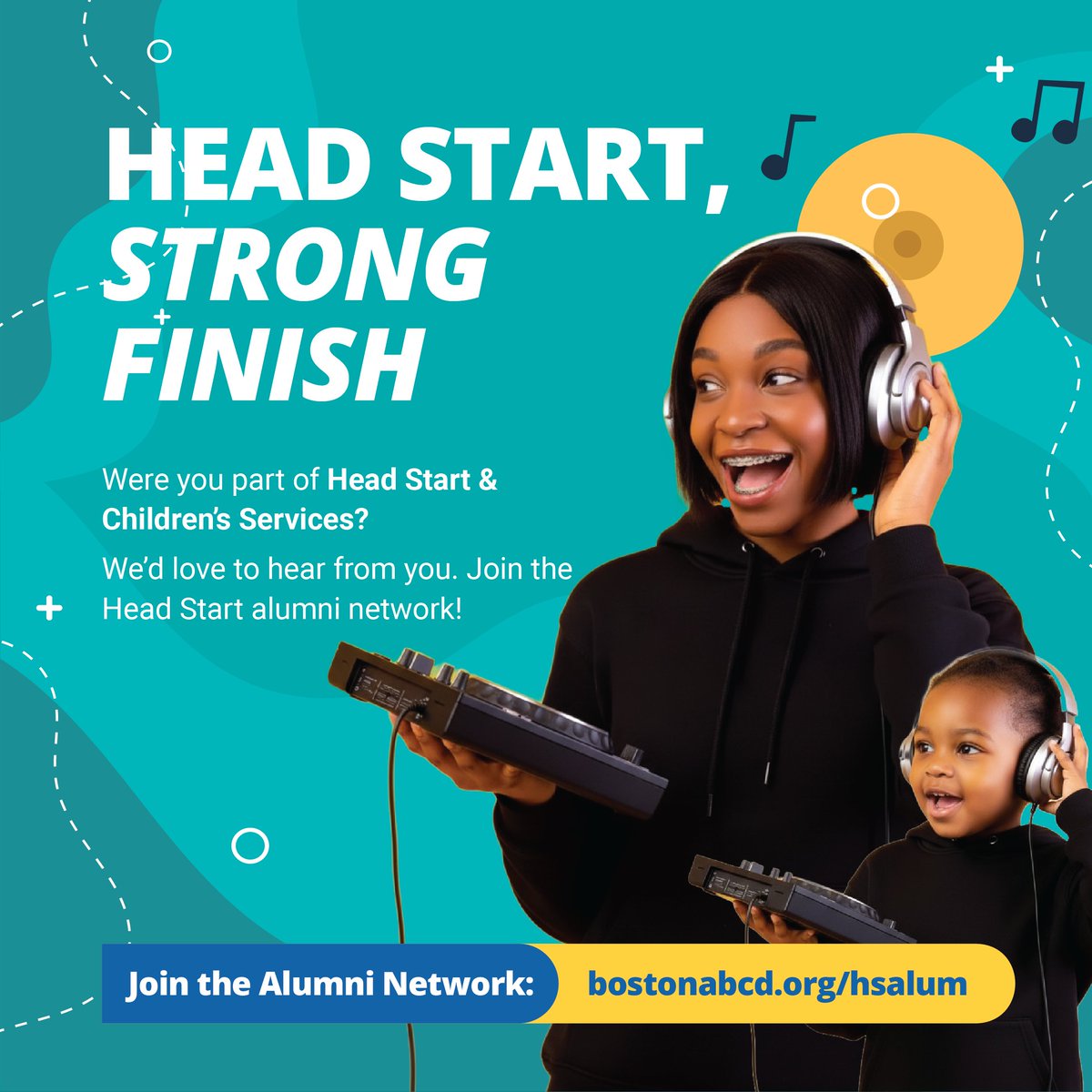 HEAD START, STRONG FINISH

Were you part of Head Start & Children's Services?

We'd love to hear from you. Join the Head Start alumni network!

Join the Alumni Network: bostonabcd.org/hsalum